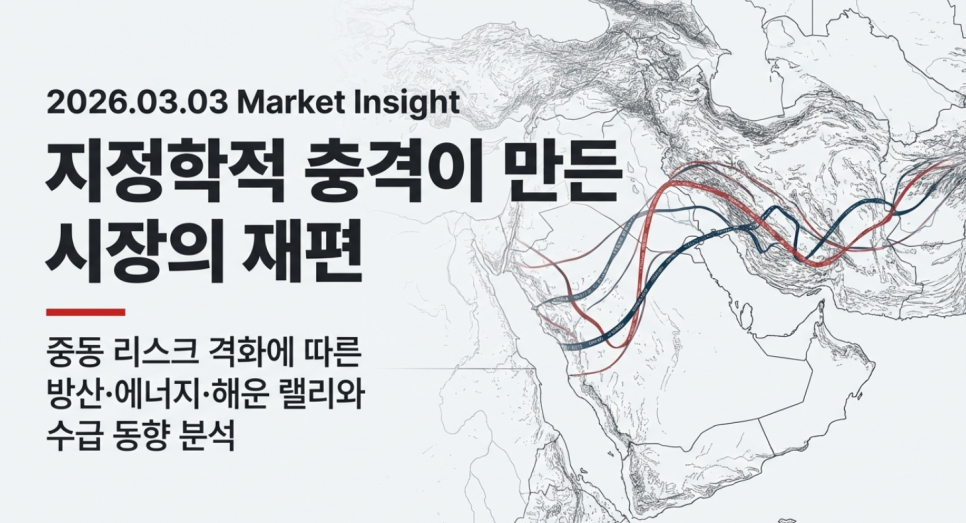 2026.03.03 Market Insight

지정학적 충격이 만든 시장의 재편

중동 리스크 격화에 따른 방산·에너지·해운 랠리와 수급 동향 분석